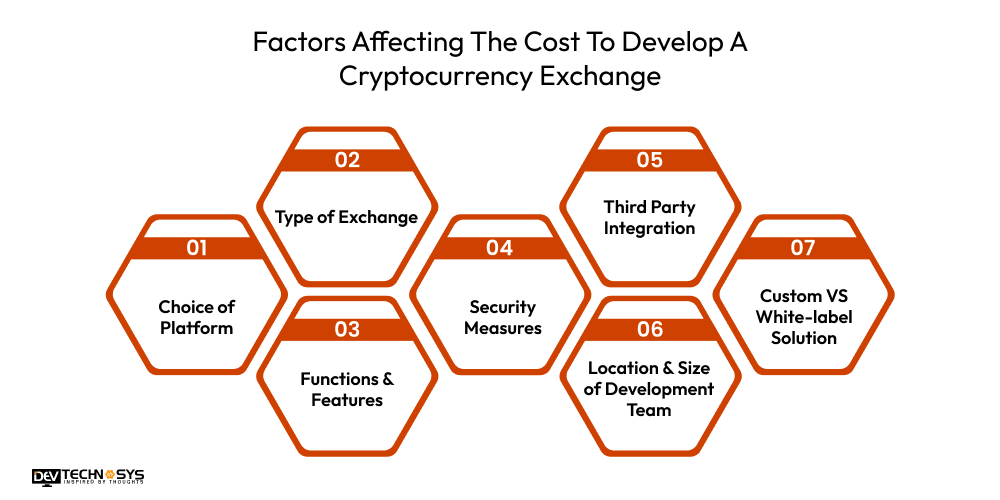 Factors Affecting The Cost To Develop A Cryptocurrency Exchange

01
Choice of Platform

02
Type of Exchange

03
Functions & Features

04
Security Measures

05
Third Party Integration

06
Location & Size of Development Team

07
Custom VS White-label Solution

DEV TECHNOSYS
INSPIRED BY THOUGHTS